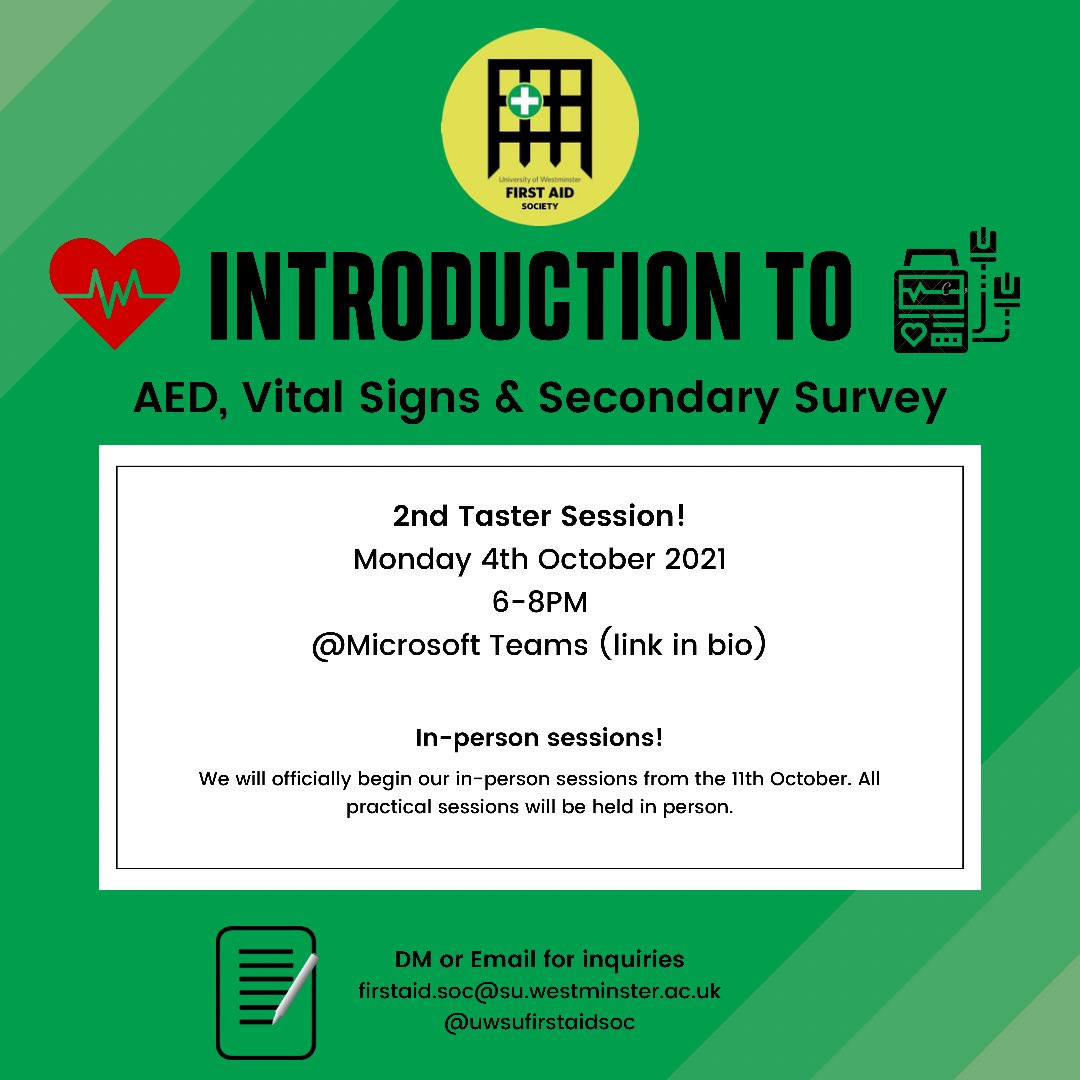 University of Westminster
FIRST AID
SOCIETY

INTRODUCTION TO

AED, Vital Signs & Secondary Survey

2nd Taster Session!
Monday 4th October 2021
6-8PM
@Microsoft Teams (link in bio)

In-person sessions!
We will officially begin our in-person sessions from the 11th October. All practical sessions will be held in person.

DM or Email for inquiries
firstaid.soc@su.westminster.ac.uk
@uwsufirstaidsoc